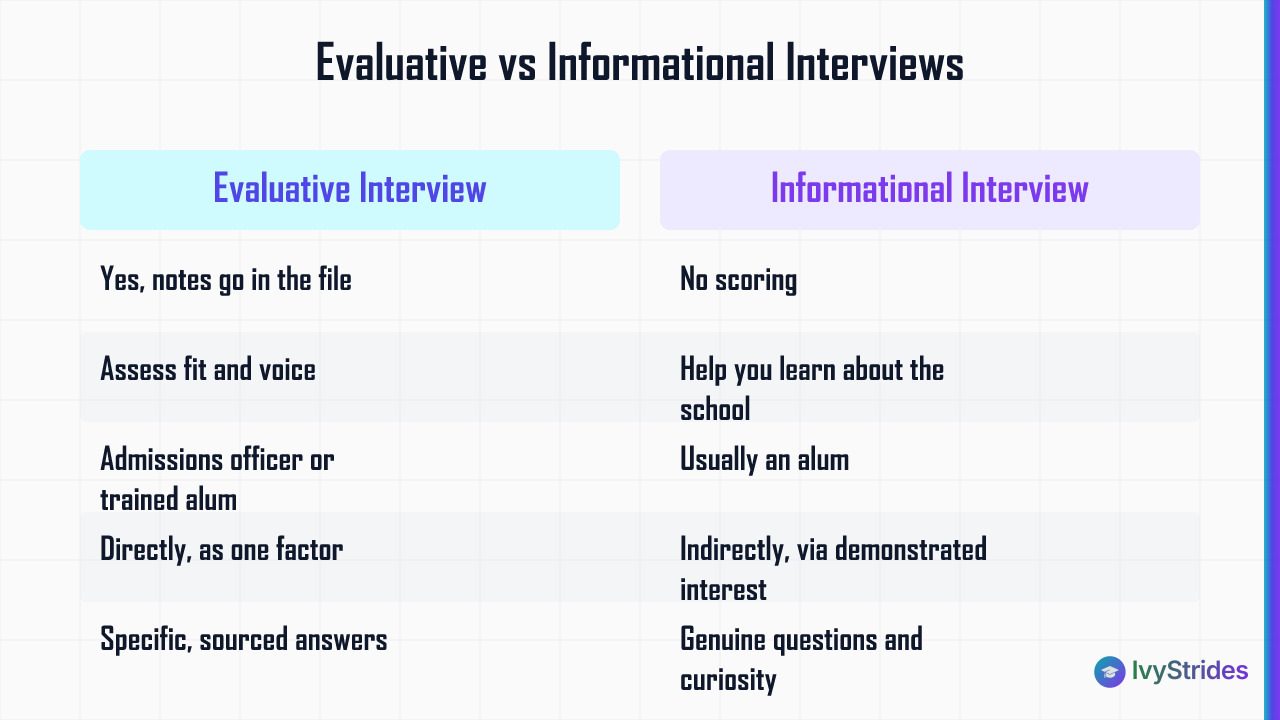 Evaluative vs Informational Interviews

| Evaluative Interview | Informational Interview |
|---|---|
| Yes, notes go in the file | No scoring |
| Assess fit and voice | Help you learn about the school |
| Admissions officer or trained alum | Usually an alum |
| Directly, as one factor | Indirectly, via demonstrated interest |
| Specific, sourced answers | Genuine questions and curiosity |

IvyStrides